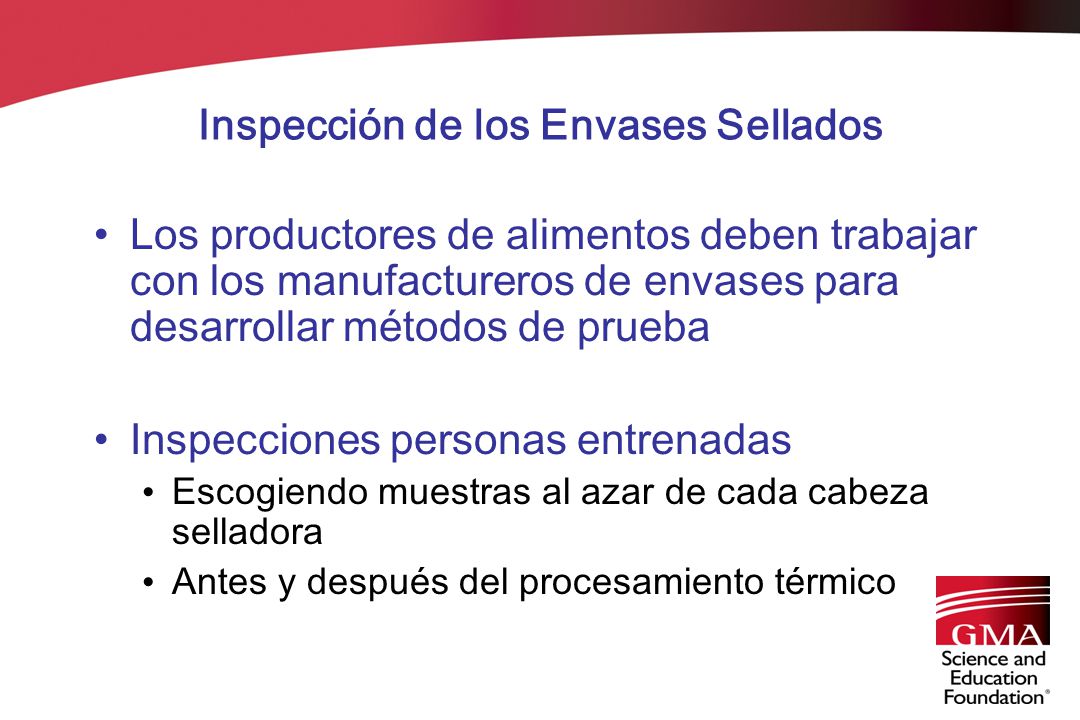 Inspección de los Envases Sellados

• Los productores de alimentos deben trabajar con los manufactureros de envases para desarrollar métodos de prueba

• Inspecciones personas entrenadas
  • Escogiendo muestras al azar de cada cabeza selladora
  • Antes y después del procesamiento térmico

GMA
Science and Education Foundation®